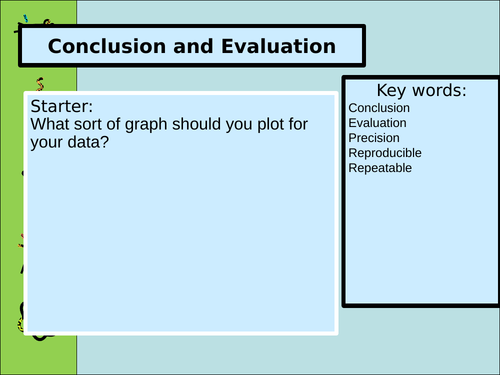 Conclusion and Evaluation

Starter:
What sort of graph should you plot for your data?

Key words:
Conclusion
Evaluation
Precision
Reproducible
Repeatable